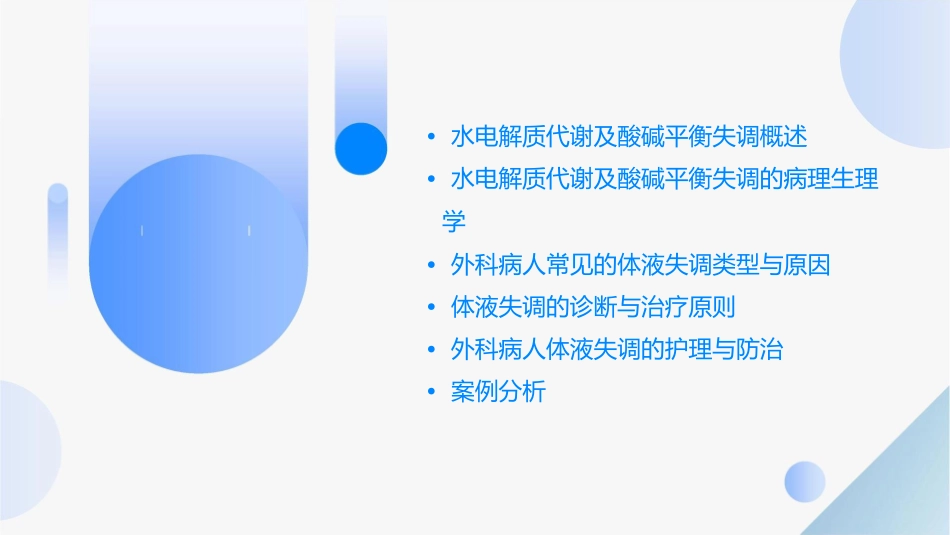 • 水电解质代谢及酸碱平衡失调概述
• 水电解质代谢及酸碱平衡失调的病理生理学
• 外科病人常见的体液失调类型与原因
• 体液失调的诊断与治疗原则
• 外科病人体液失调的护理与防治
• 案例分析